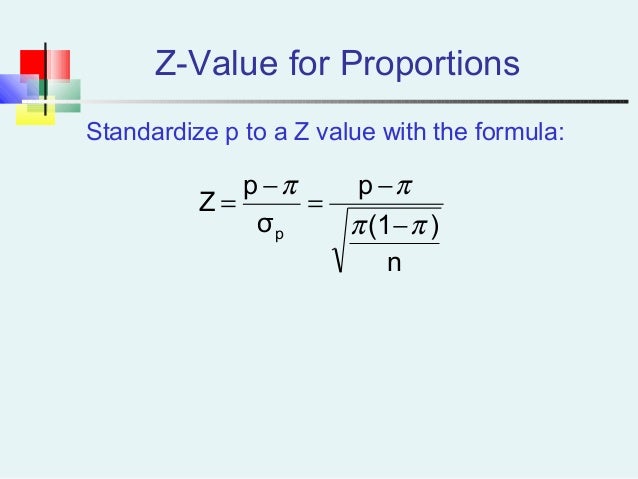 Z-Value for Proportions

Standardize p to a Z value with the formula:

$Z = \frac{p - \pi}{\sigma_p} = \frac{p - \pi}{\sqrt{\frac{\pi(1-\pi)}{n}}}$